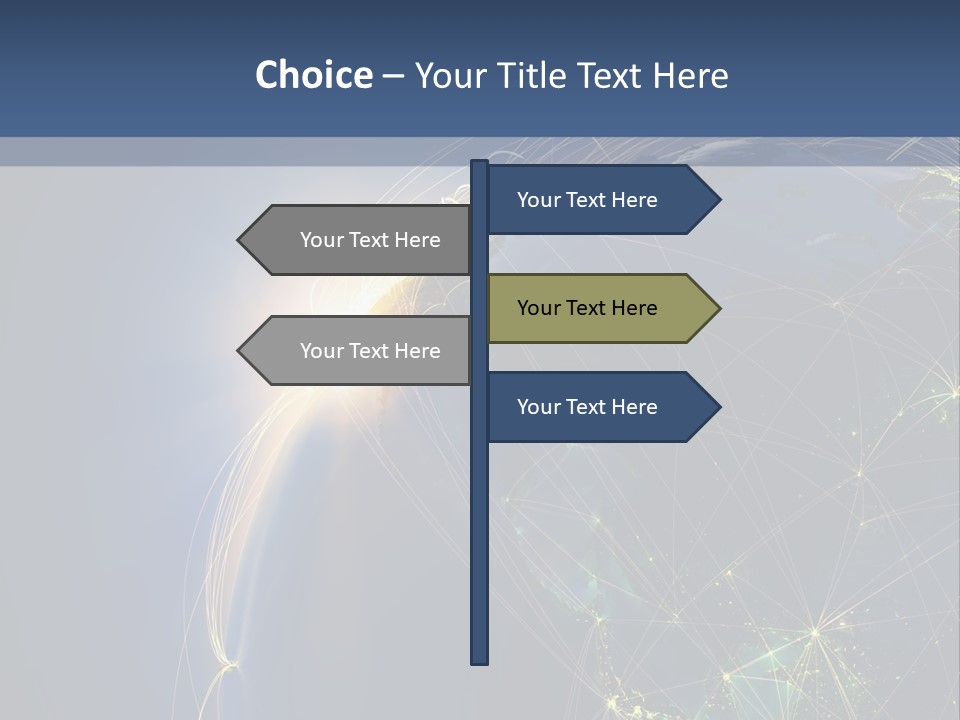 Choice – Your Title Text Here

Your Text Here

Your Text Here

Your Text Here

Your Text Here

Your Text Here